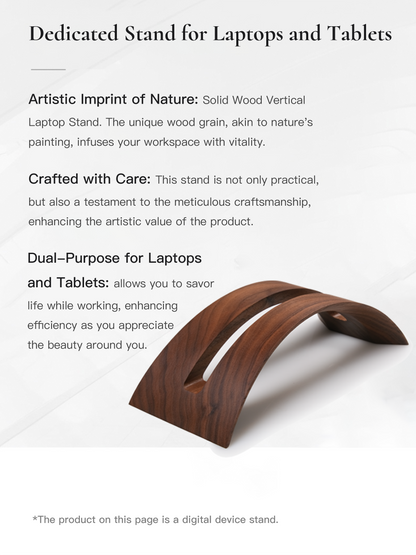 Dedicated Stand for Laptops and Tablets

Artistic Imprint of Nature: Solid Wood Vertical Laptop Stand. The unique wood grain, akin to nature's painting, infuses your workspace with vitality.

Crafted with Care: This stand is not only practical, but also a testament to the meticulous craftsmanship, enhancing the artistic value of the product.

Dual-Purpose for Laptops and Tablets: allows you to savor life while working, enhancing efficiency as you appreciate the beauty around you.

*The product on this page is a digital device stand.